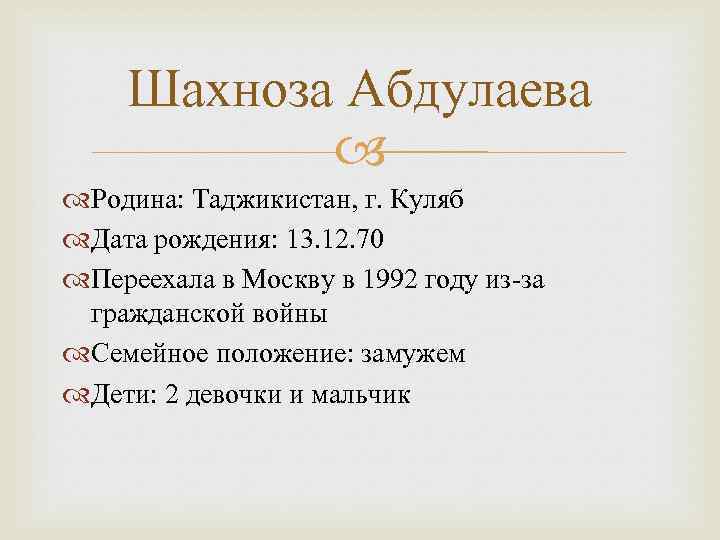 Шахноза Абдулаева

Родина: Таджикистан, г. Куляб

Дата рождения: 13.12.70

Переехала в Москву в 1992 году из-за гражданской войны

Семейное положение: замужем

Дети: 2 девочки и мальчик